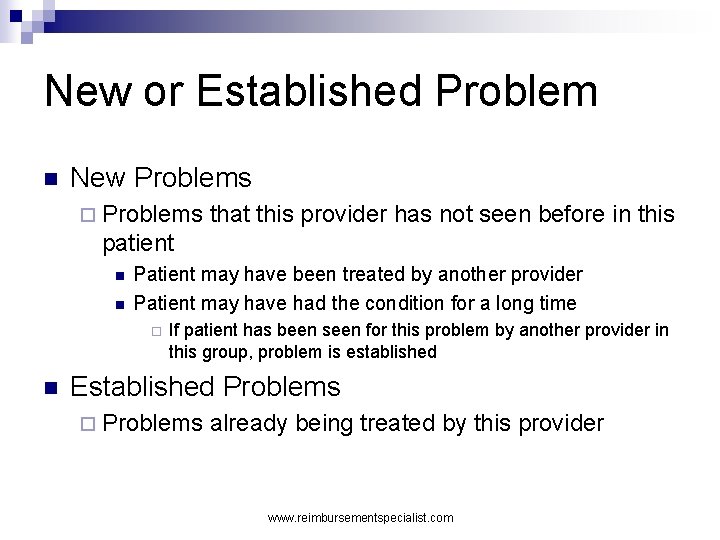 New or Established Problem

New Problems

Problems that this provider has not seen before in this patient

Patient may have been treated by another provider

Patient may have had the condition for a long time

If patient has been seen for this problem by another provider in this group, problem is established

Established Problems

Problems already being treated by this provider

www.reimbursementspecialist.com